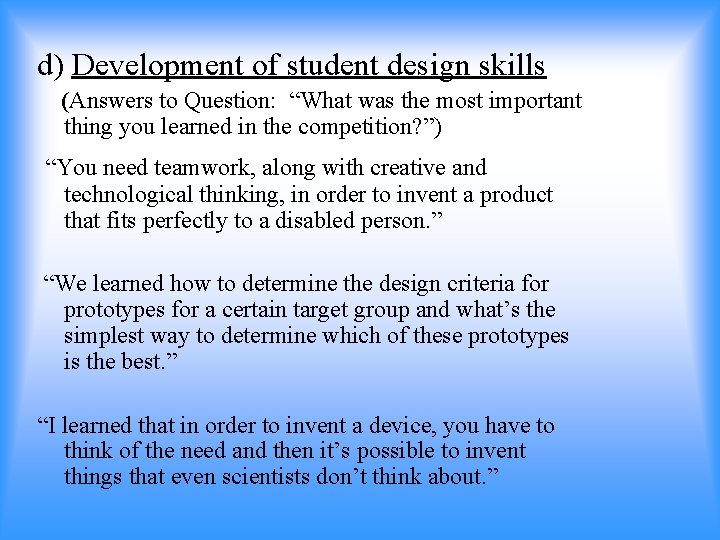 d) Development of student design skills

(Answers to Question: “What was the most important thing you learned in the competition?”)

“You need teamwork, along with creative and technological thinking, in order to invent a product that fits perfectly to a disabled person.”

“We learned how to determine the design criteria for prototypes for a certain target group and what’s the simplest way to determine which of these prototypes is the best.”

“I learned that in order to invent a device, you have to think of the need and then it’s possible to invent things that even scientists don’t think about.”